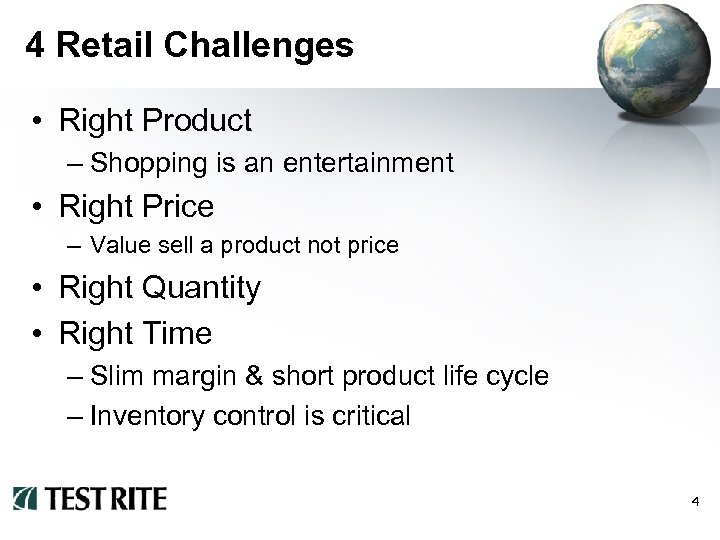 4 Retail Challenges

• Right Product
– Shopping is an entertainment
• Right Price
– Value sell a product not price
• Right Quantity
• Right Time
– Slim margin & short product life cycle
– Inventory control is critical

TEST RITE

4